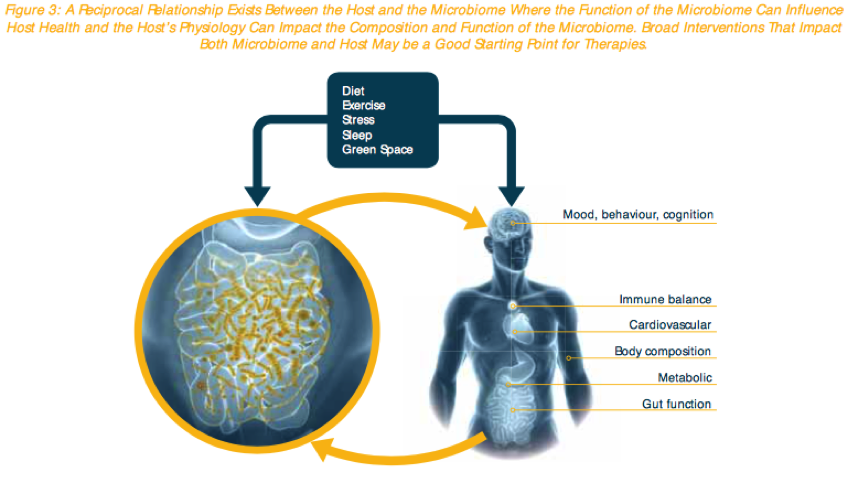 Figure 3: A Reciprocal Relationship Exists Between the Host and the Microbiome Where the Function of the Microbiome Can Influence Host Health and the Host's Physiology Can Impact the Composition and Function of the Microbiome. Broad Interventions That Impact Both Microbiome and Host May be a Good Starting Point for Therapies.

Diet
Exercise
Stress
Sleep
Green Space

Mood, behaviour, cognition

Immune balance

Cardiovascular

Body composition

Metabolic

Gut function